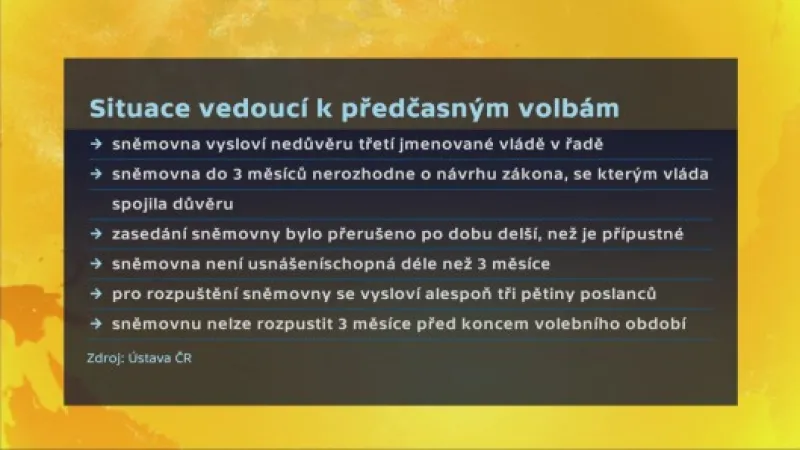 Situace vedoucí k předčasným volbám

→ sněmovna vysloví nedůvěru třetí jmenované vládě v řadě
→ sněmovna do 3 měsíců nerozhodne o návrhu zákona, se kterým vláda spojila důvěru
→ zasedání sněmovny bylo přerušeno po dobu delší, než je přípustné
→ sněmovna není usnášeníschopná déle než 3 měsíce
→ pro rozpuštění sněmovny se vysloví alespoň tři pětiny poslanců
→ sněmovnu nelze rozpustit 3 měsíce před koncem volebního období

Zdroj: Ústava ČR